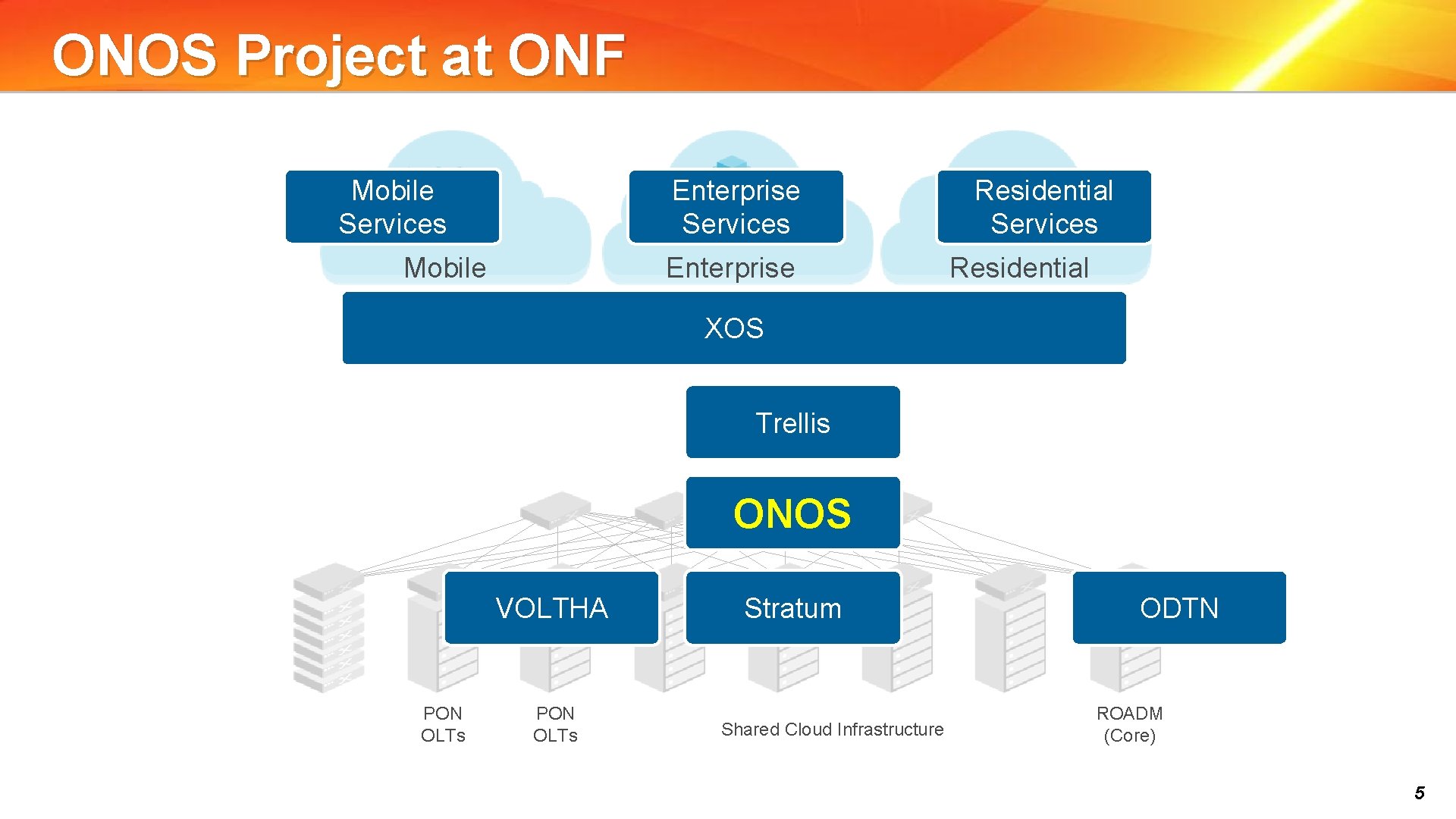 ONOS Project at ONF

Mobile Services

Enterprise Services

Residential Services

Mobile

Enterprise

Residential

XOS

Trellis

ONOS

VOLTHA

Stratum

ODTN

PON OLTs

PON OLTs

Shared Cloud Infrastructure

ROADM (Core)

5